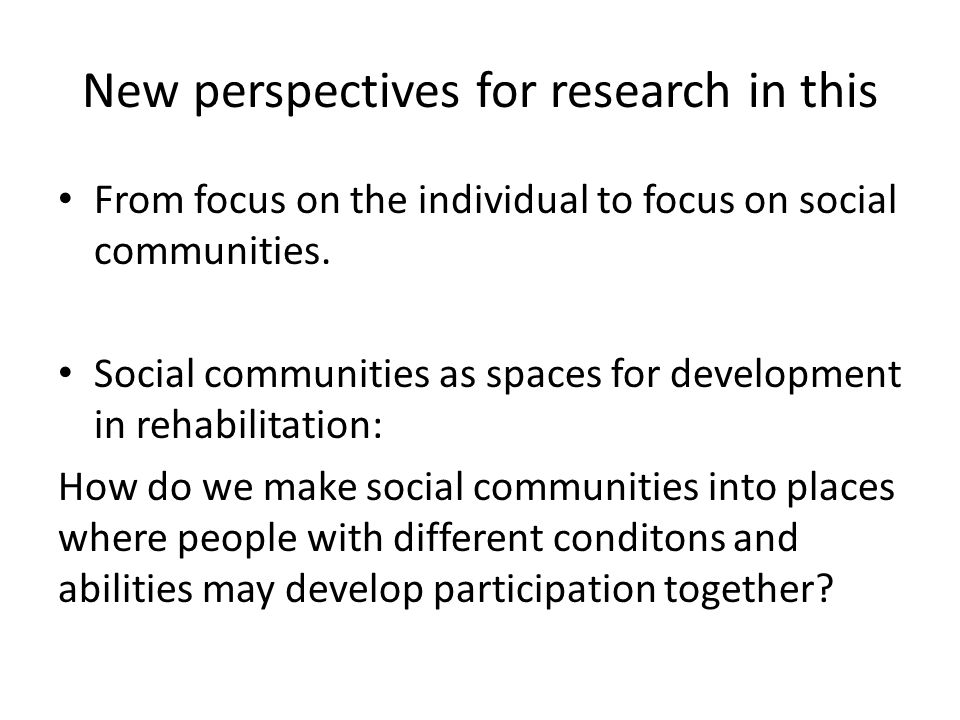 New perspectives for research in this

• From focus on the individual to focus on social communities.

• Social communities as spaces for development in rehabilitation:

How do we make social communities into places where people with different conditons and abilities may develop participation together?